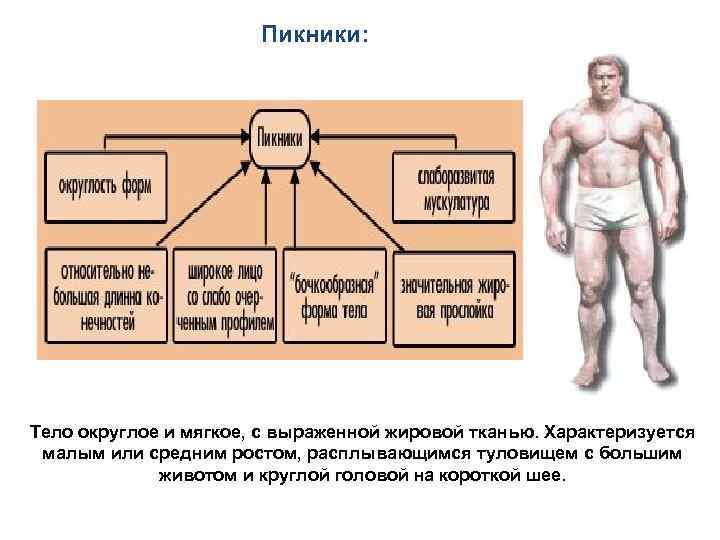 Пикники:

Пикники

округлость форм

слаборазвитая мускулатура

относительно небольшая длинна конечностей

широкое лицо со слабо очерченным профилем

"бочкообразная" форма тела

значительная жировая прослойка

Тело округлое и мягкое, с выраженной жировой тканью. Характеризуется малым или средним ростом, расплывающимся туловищем с большим животом и круглой головой на короткой шее.